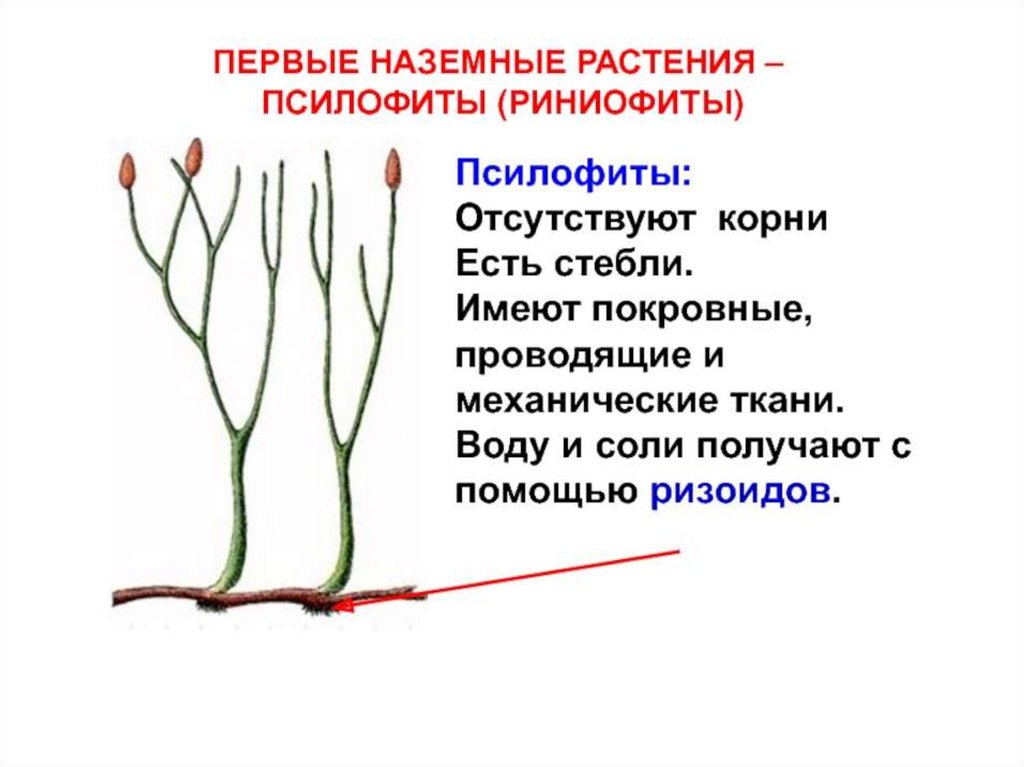 ПЕРВЫЕ НАЗЕМНЫЕ РАСТЕНИЯ – ПСИЛОФИТЫ (РИНИОФИТЫ)

Псилофиты:
Отсутствуют корни
Есть стебли.
Имеют покровные, проводящие и механические ткани.
Воду и соли получают с помощью ризоидов.